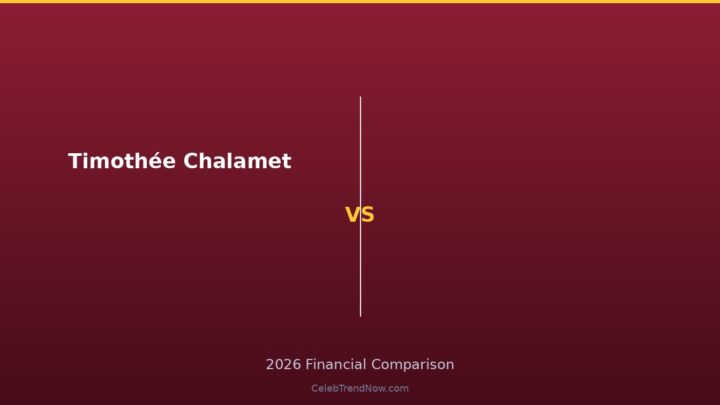 Timothée Chalamet

VS

2026 Financial Comparison

CelebTrendNow.com